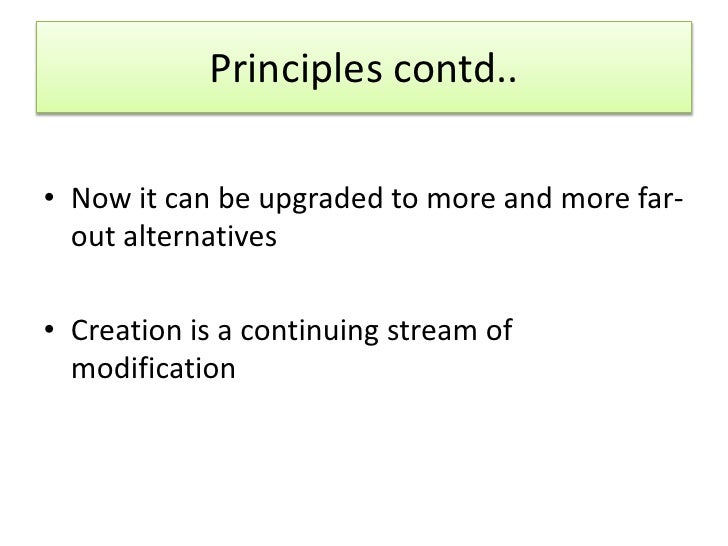 Principles contd..

• Now it can be upgraded to more and more far-out alternatives

• Creation is a continuing stream of modification